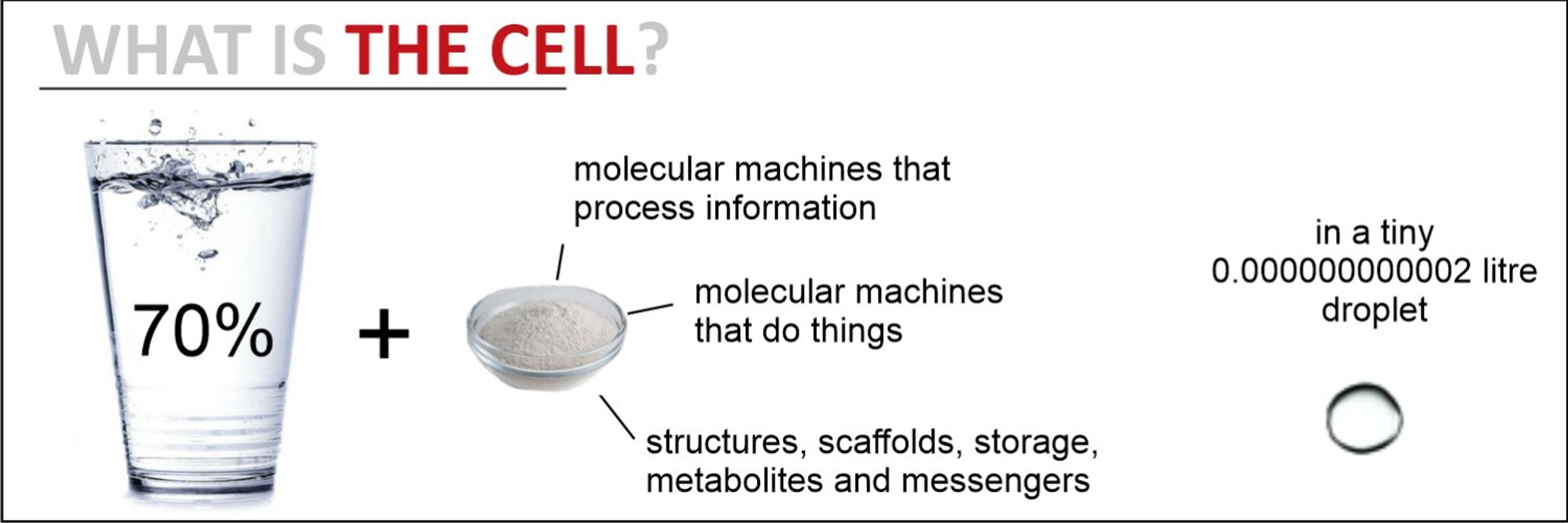 WHAT IS THE CELL?

70%

+

molecular machines that process information

molecular machines that do things

structures, scaffolds, storage, metabolites and messengers

in a tiny 0.000000000002 litre droplet